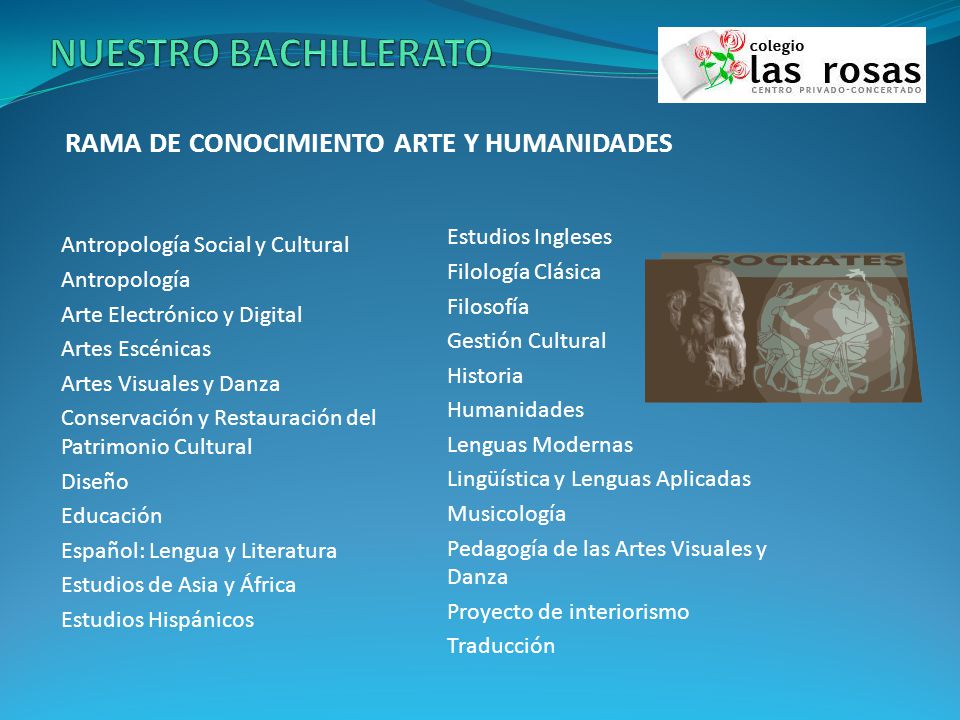 NUESTRO BACHILLERATO

colegio
las rosas
CENTRO PRIVADO-CONCERTADO

RAMA DE CONOCIMIENTO ARTE Y HUMANIDADES

Antropología Social y Cultural
Antropología
Arte Electrónico y Digital
Artes Escénicas
Artes Visuales y Danza
Conservación y Restauración del Patrimonio Cultural
Diseño
Educación
Español: Lengua y Literatura
Estudios de Asia y África
Estudios Hispánicos

Estudios Ingleses
Filología Clásica
Filosofía
Gestión Cultural
Historia
Humanidades
Lenguas Modernas
Lingüística y Lenguas Aplicadas
Musicología
Pedagogía de las Artes Visuales y Danza
Proyecto de interiorismo
Traducción

SOCRATES